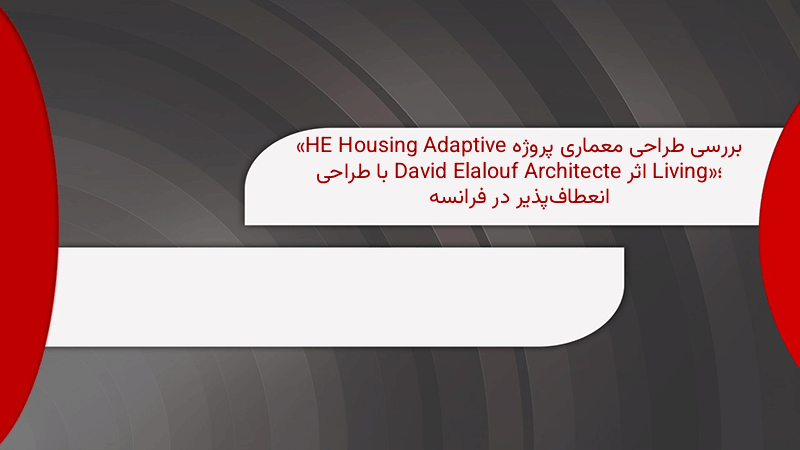 بررسی طراحی معماری پروژه «HE Housing Adaptive Living»؛ اثر David Elalouf Architecte با طراحی انعطاف‌پذیر در فرانسه